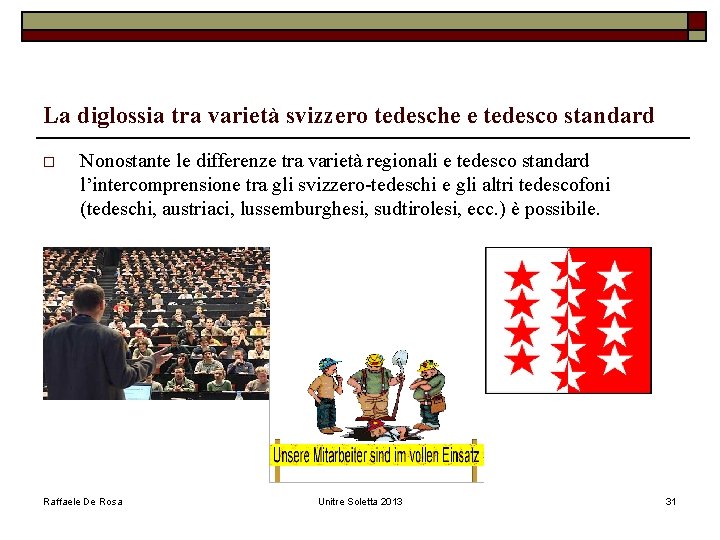 La diglossia tra varietà svizzero tedesche e tedesco standard

□ Nonostante le differenze tra varietà regionali e tedesco standard l'intercomprensione tra gli svizzero-tedeschi e gli altri tedescofoni (tedeschi, austriaci, lussemburghesi, sudtirolesi, ecc.) è possibile.

Unsere Mitarbeiter sind im vollen Einsatz

Raffaele De Rosa

Unitre Soletta 2013

31